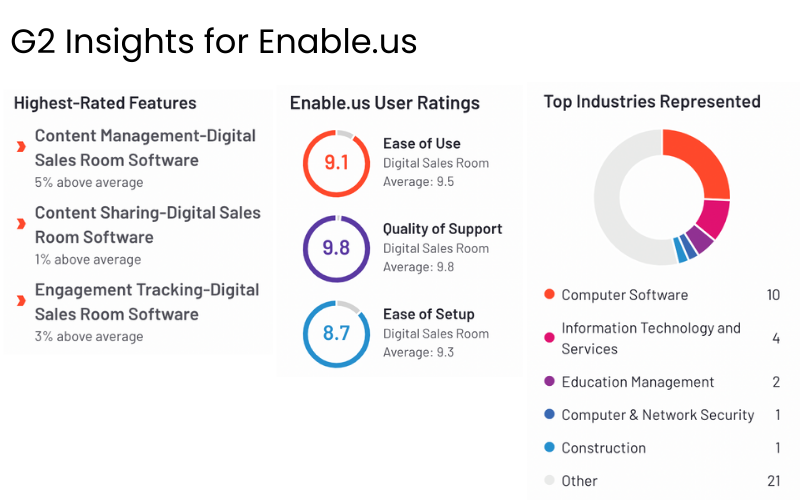 G2 Insights for Enable.us

Highest-Rated Features

Content Management-Digital Sales Room Software
5% above average

Content Sharing-Digital Sales Room Software
1% above average

Engagement Tracking-Digital Sales Room Software
3% above average

Enable.us User Ratings

9.1
Ease of Use
Digital Sales Room
Average: 9.5

9.8
Quality of Support
Digital Sales Room
Average: 9.8

8.7
Ease of Setup
Digital Sales Room
Average: 9.3

Top Industries Represented

| | |
|---|---|
| Computer Software | 10 |
| Information Technology and Services | 4 |
| Education Management | 2 |
| Computer & Network Security | 1 |
| Construction | 1 |
| Other | 21 |